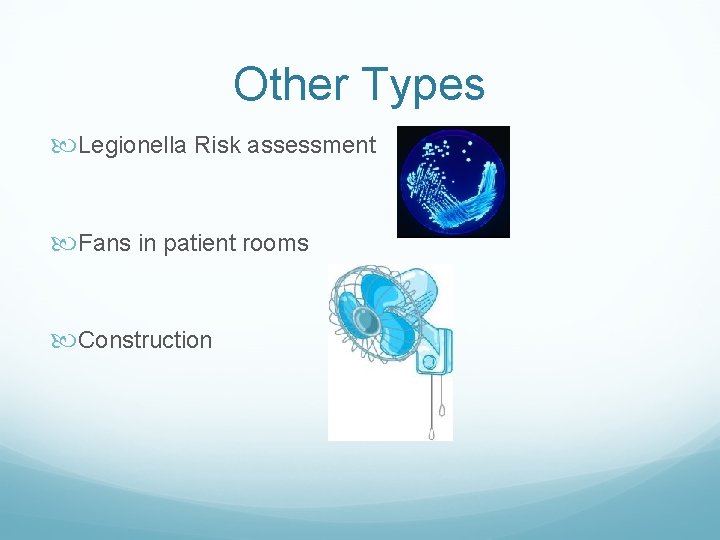 Other Types

Legionella Risk assessment

Fans in patient rooms

Construction